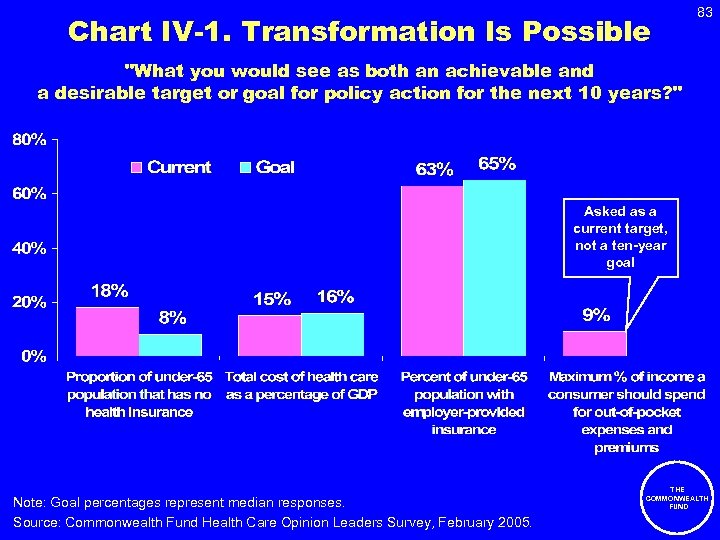 83

Chart IV-1. Transformation Is Possible

"What you would see as both an achievable and a desirable target or goal for policy action for the next 10 years?"

80%
60%
40%
20%
0%

Current Goal

18%
8%
15%
16%
63%
65%
9%

Asked as a current target, not a ten-year goal

Proportion of under-65 population that has no health Insurance

Total cost of health care as a percentage of GDP

Percent of under-65 population with employer-provided insurance

Maximum % of income a consumer should spend for out-of-pocket expenses and premiums

Note: Goal percentages represent median responses.
Source: Commonwealth Fund Health Care Opinion Leaders Survey, February 2005.

THE COMMONWEALTH FUND